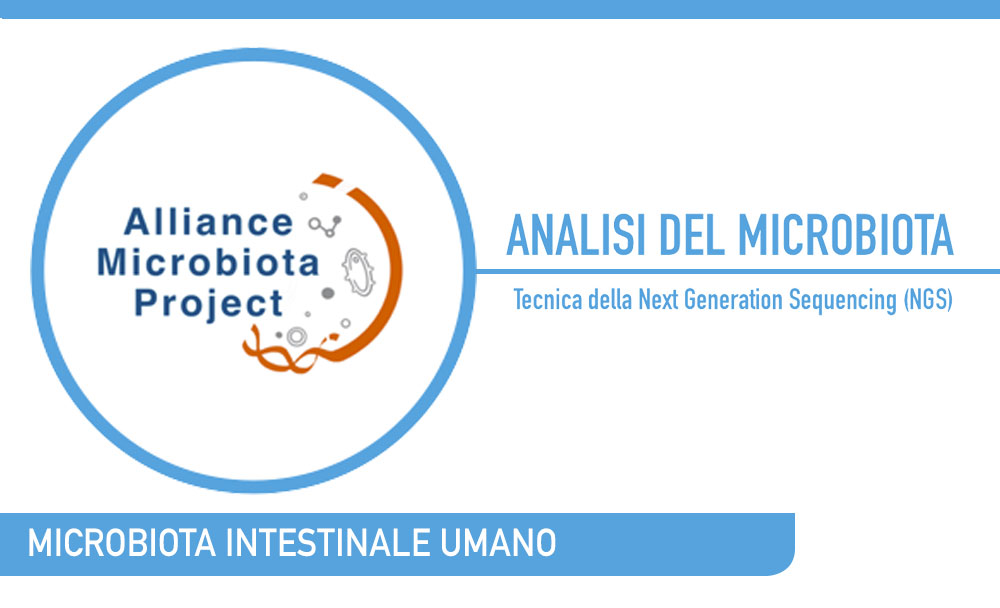 Alliance
Microbiota
Project

ANALISI DEL MICROBIOTA

Tecnica della Next Generation Sequencing (NGS)

MICROBIOTA INTESTINALE UMANO